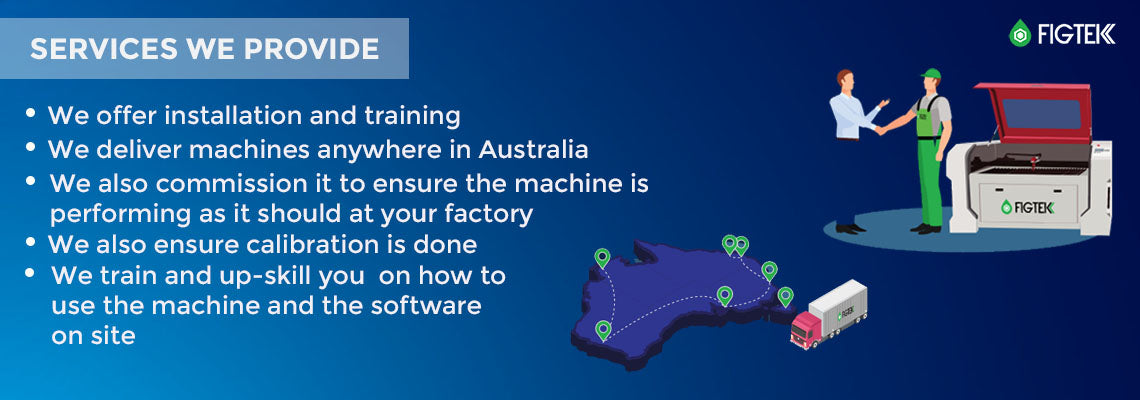 SERVICES WE PROVIDE

FIGTEK

• We offer installation and training
• We deliver machines anywhere in Australia
• We also commission it to ensure the machine is performing as it should at your factory
• We also ensure calibration is done
• We train and up-skill you on how to use the machine and the software on site

FIGTEK